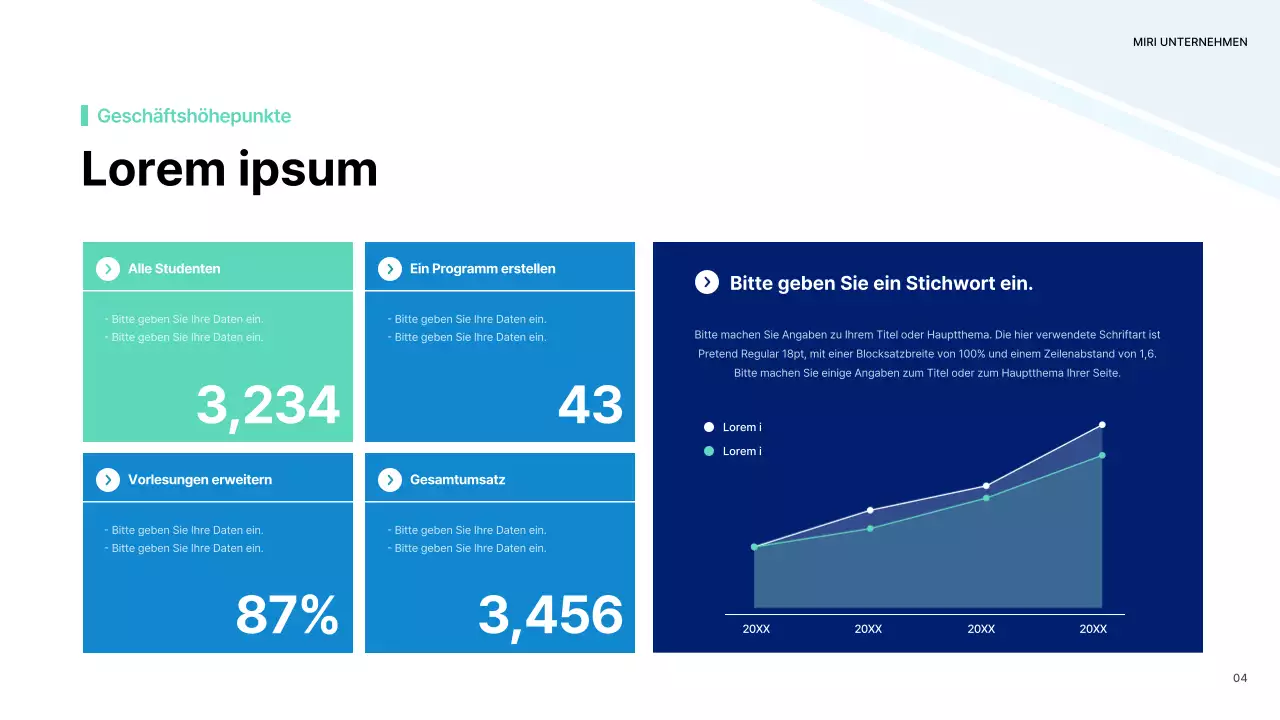 MIRI UNTERNEHMEN

Geschäftshöhepunkte

Lorem ipsum

Alle Studenten

- Bitte geben Sie Ihre Daten ein.
- Bitte geben Sie Ihre Daten ein.

3,234

Ein Programm erstellen

- Bitte geben Sie Ihre Daten ein.
- Bitte geben Sie Ihre Daten ein.

43

Vorlesungen erweitern

- Bitte geben Sie Ihre Daten ein.
- Bitte geben Sie Ihre Daten ein.

87%

Gesamtumsatz

- Bitte geben Sie Ihre Daten ein.
- Bitte geben Sie Ihre Daten ein.

3,456

Bitte geben Sie ein Stichwort ein.

Bitte machen Sie Angaben zu Ihrem Titel oder Hauptthema. Die hier verwendete Schriftart ist Pretend Regular 18pt, mit einer Blocksatzbreite von 100% und einem Zeilenabstand von 1,6. Bitte machen Sie einige Angaben zum Titel oder zum Hauptthema Ihrer Seite.

Lorem i
Lorem i

20XX 20XX 20XX 20XX

04